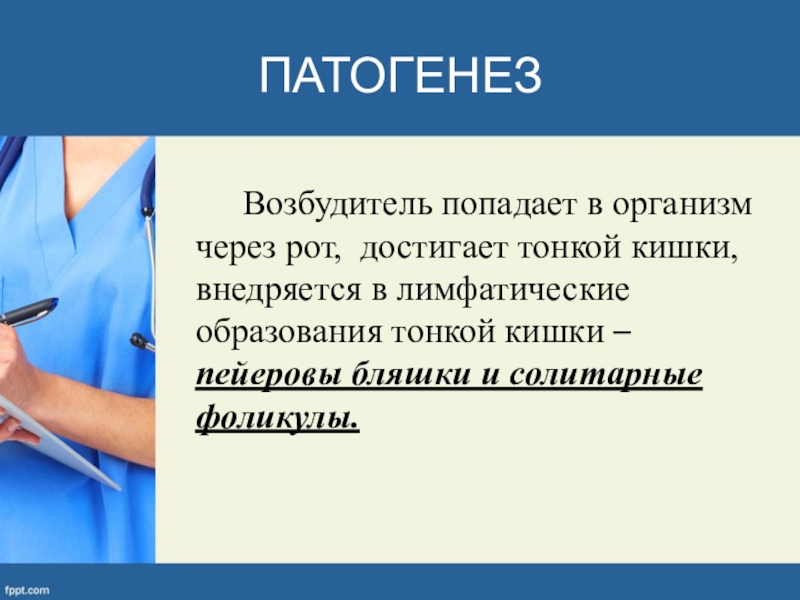 ПАТОГЕНЕЗ

Возбудитель попадает в организм через рот, достигает тонкой кишки, внедряется в лимфатические образования тонкой кишки – пейеровы бляшки и солитарные фоликулы.

fppt.com